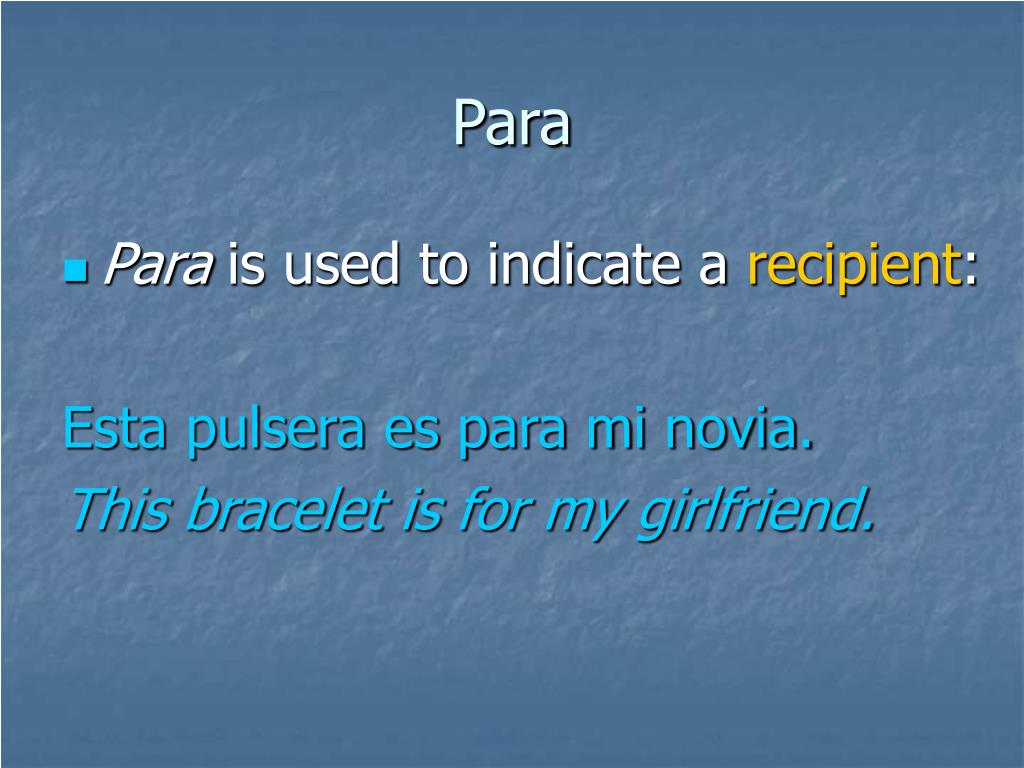 Para

Para is used to indicate a recipient:

Esta pulsera es para mi novia.
This bracelet is for my girlfriend.